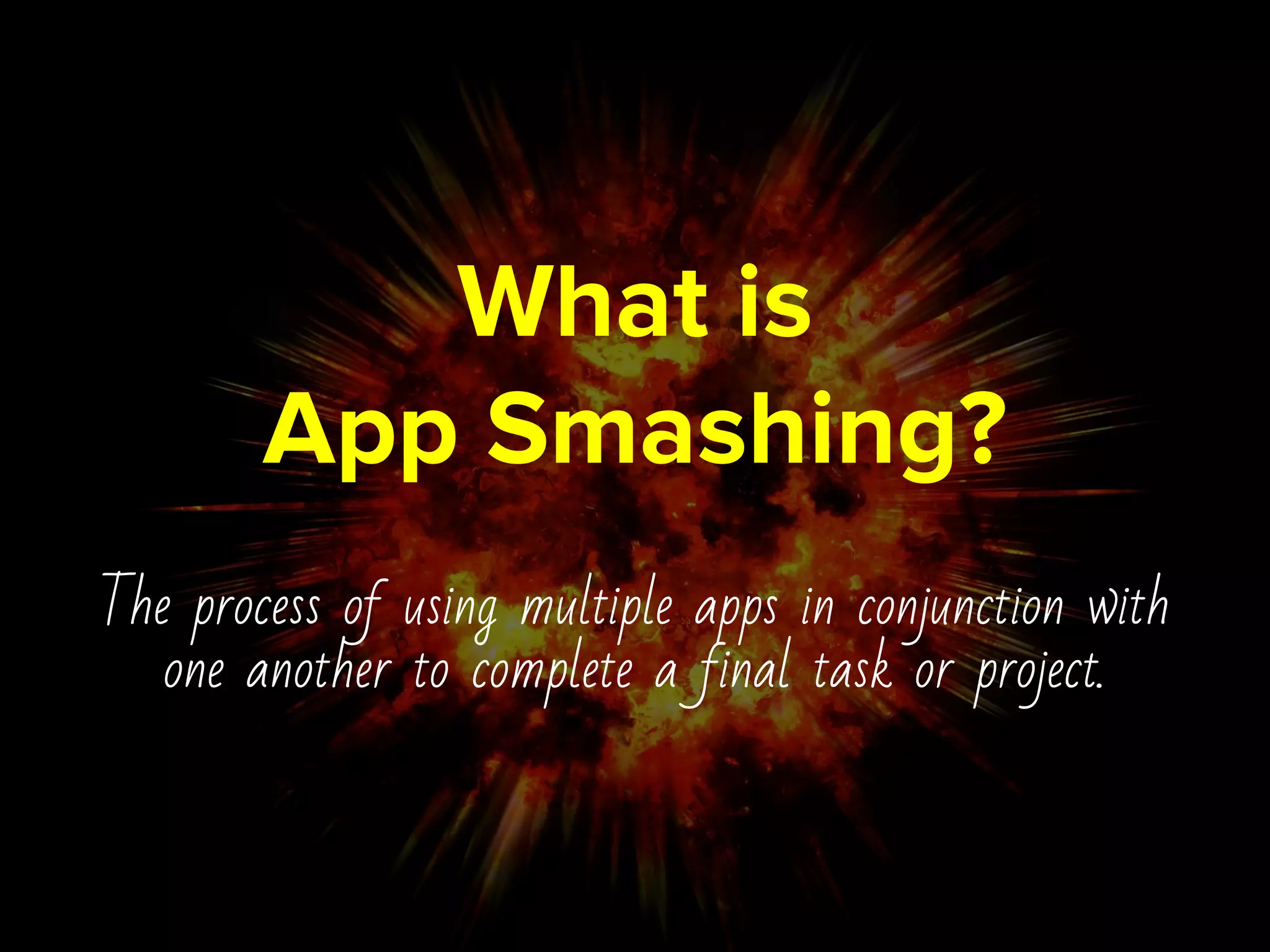 What is
App Smashing?

The process of using multiple apps in conjunction with one another to complete a final task or project.